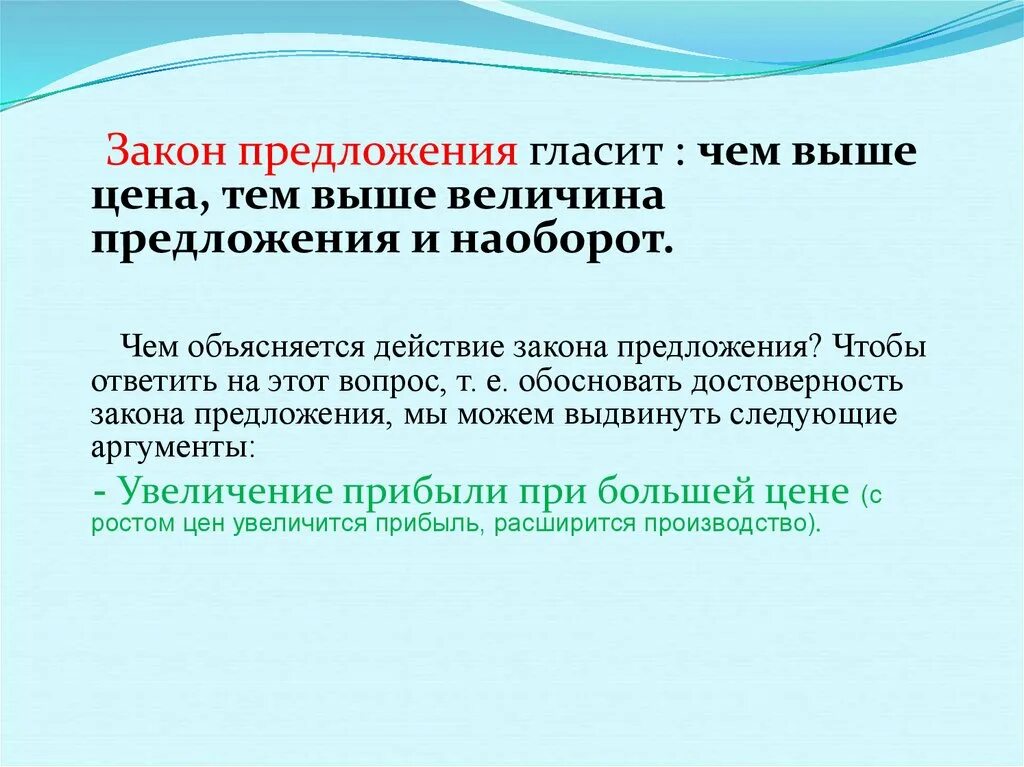 Закон предложения гласит : чем выше цена, тем выше величина предложения и наоборот.

Чем объясняется действие закона предложения? Чтобы ответить на этот вопрос, т. е. обосновать достоверность закона предложения, мы можем выдвинуть следующие аргументы:

- Увеличение прибыли при большей цене (с ростом цен увеличится прибыль, расширится производство).